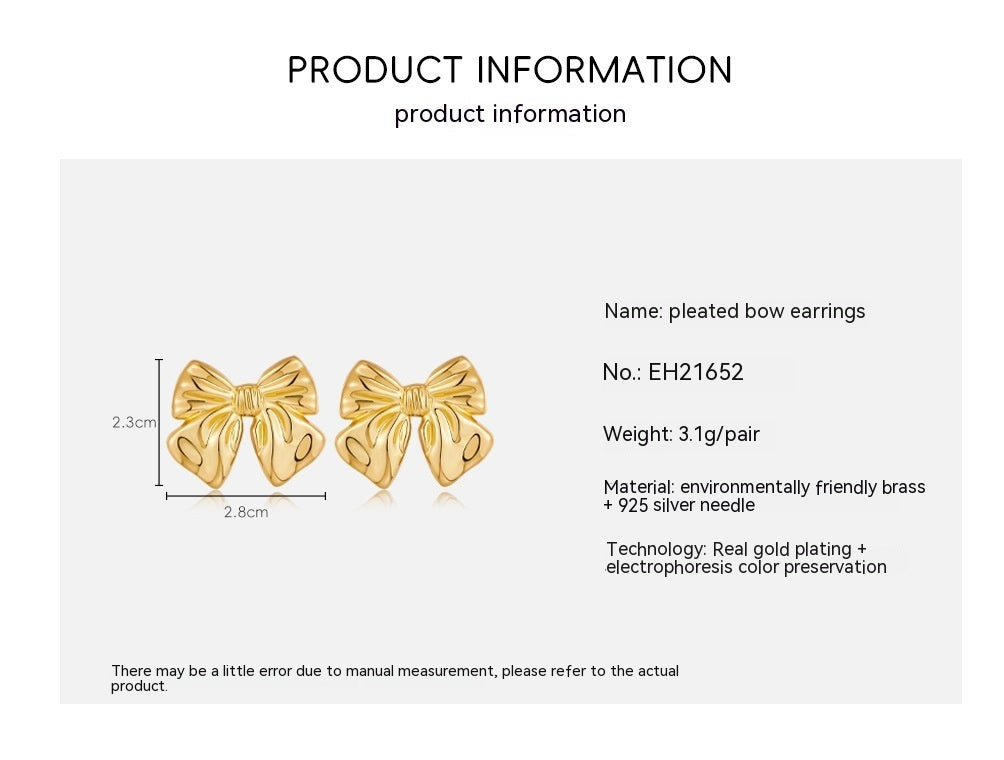 PRODUCT INFORMATION
product information

2.3cm
2.8cm

Name: pleated bow earrings

No.: EH21652

Weight: 3.1g/pair

Material: environmentally friendly brass + 925 silver needle

Technology: Real gold plating + electrophoresis color preservation

There may be a little error due to manual measurement, please refer to the actual product.